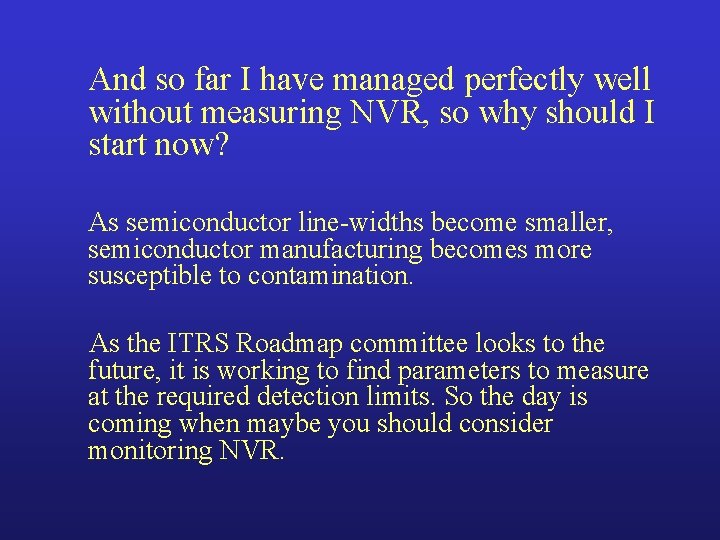 And so far I have managed perfectly well without measuring NVR, so why should I start now?

As semiconductor line-widths become smaller, semiconductor manufacturing becomes more susceptible to contamination.

As the ITRS Roadmap committee looks to the future, it is working to find parameters to measure at the required detection limits. So the day is coming when maybe you should consider monitoring NVR.